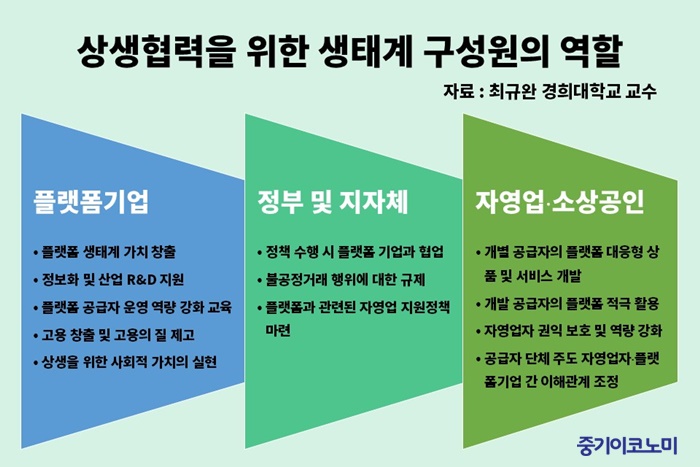 상생협력을 위한 생태계 구성원의 역할

자료 : 최규완 경희대학교 교수

플랫폼기업

• 플랫폼 생태계 가치 창출
• 정보화 및 산업 R&D 지원
• 플랫폼 공급자 운영 역량 강화 교육
• 고용 창출 및 고용의 질 제고
• 상생을 위한 사회적 가치의 실현

정부 및 지자체

• 정책 수행 시 플랫폼 기업과 협업
• 불공정거래 행위에 대한 규제
• 플랫폼과 관련된 자영업 지원정책 마련

자영업·소상공인

• 개별 공급자의 플랫폼 대응형 상품 및 서비스 개발
• 개발 공급자의 플랫폼 적극 활용
• 자영업자 권익 보호 및 역량 강화
• 공급자 단체 주도 자영업자·플랫폼기업 간 이해관계 조정

중기이코노미